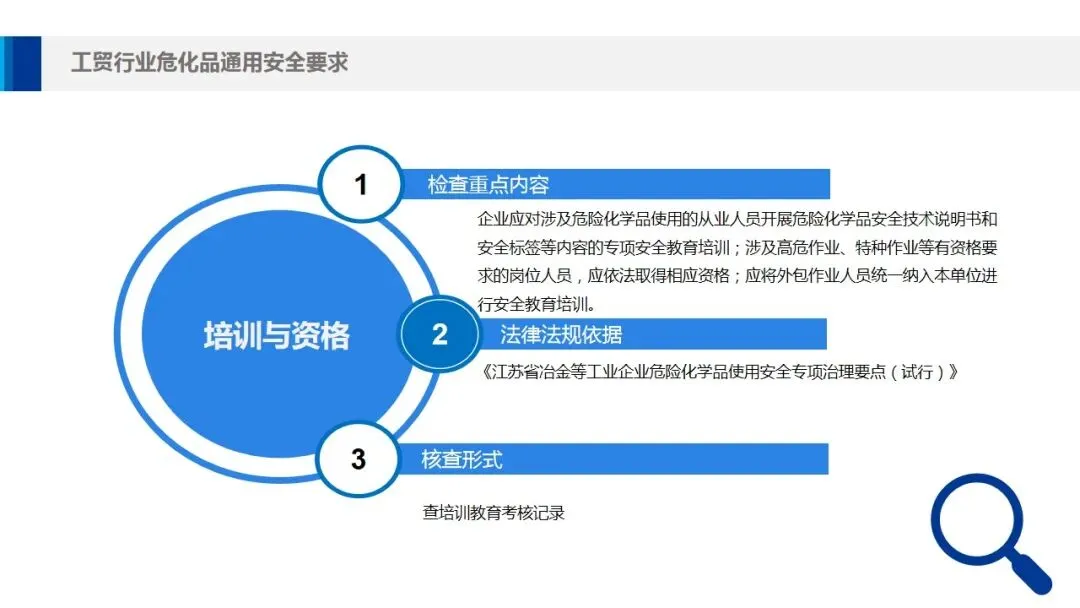 工贸行业危化品通用安全要求

培训与资格

1

检查重点内容

企业应对涉及危险化学品使用的从业人员开展危险化学品安全技术说明书和安全标签等内容的专项安全教育培训；涉及高危作业、特种作业等有资格要求的岗位人员，应依法取得相应资格；应将外包作业人员统一纳入本单位进行安全教育培训。

2

法律法规依据

《江苏省冶金等工业企业危险化学品使用安全专项治理要点（试行）》

3

核查形式

查培训教育考核记录